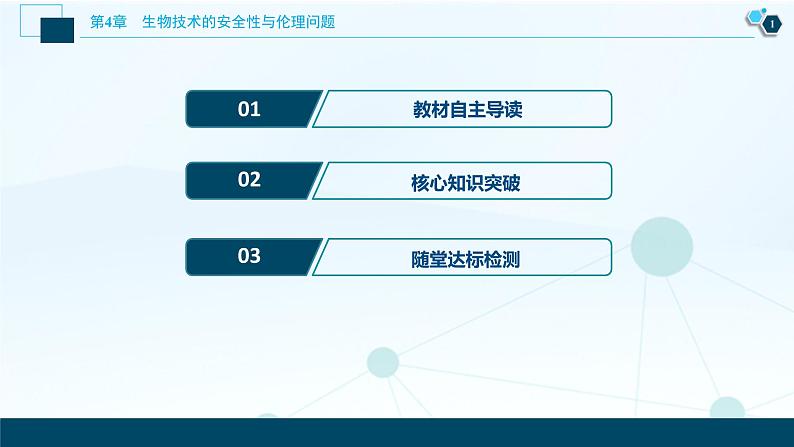 第4章　生物技术的安全性与伦理问题

1

01　教材自主导读

02　核心知识突破

03　随堂达标检测